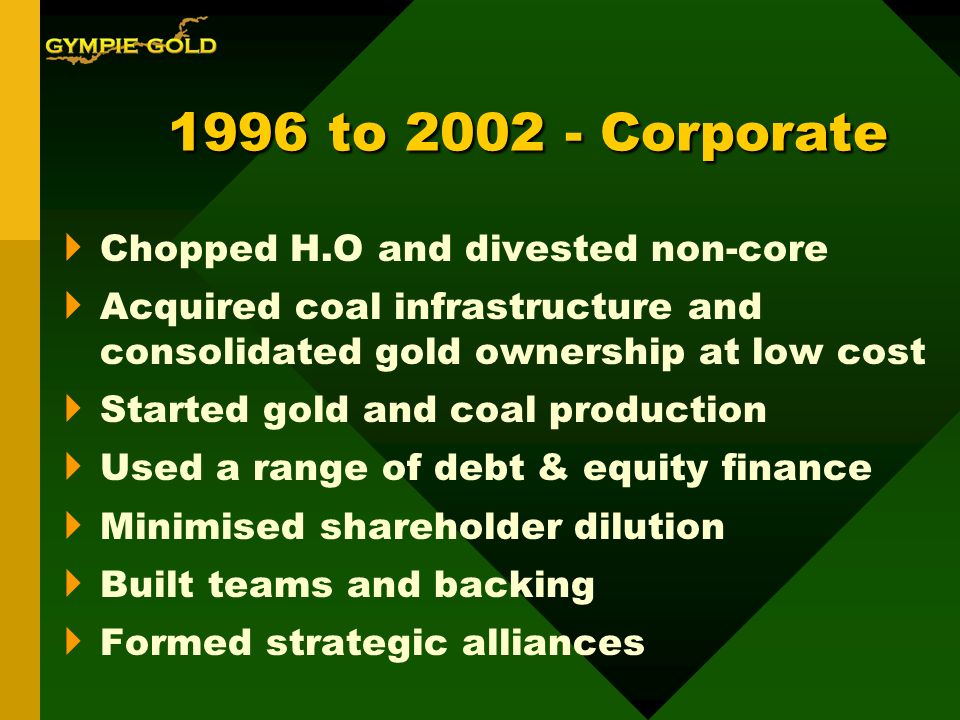 GYMPIE GOLD

1996 to 2002 - Corporate

Chopped H.O and divested non-core

Acquired coal infrastructure and consolidated gold ownership at low cost

Started gold and coal production

Used a range of debt & equity finance

Minimised shareholder dilution

Built teams and backing

Formed strategic alliances